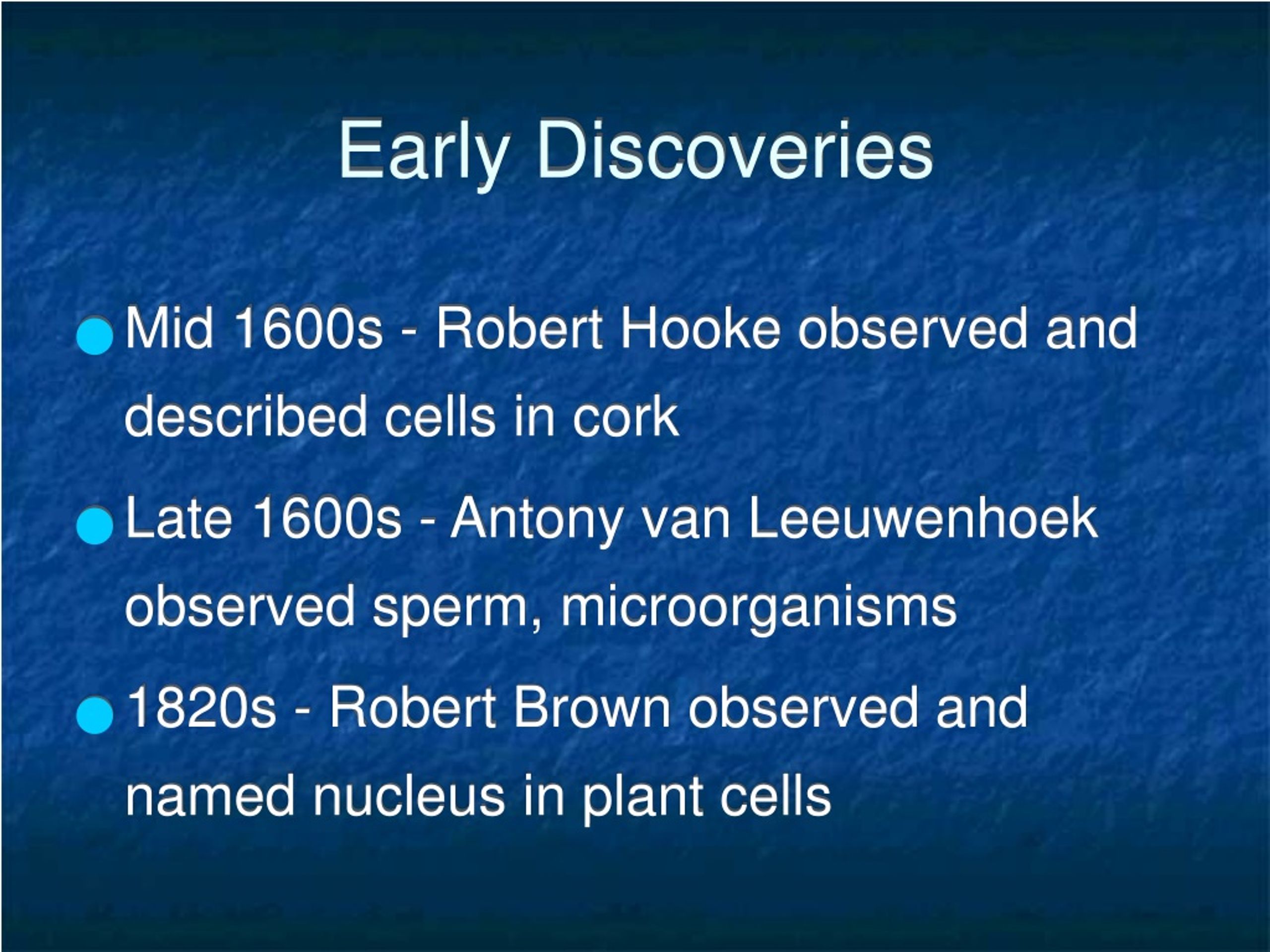 Early Discoveries

Mid 1600s - Robert Hooke observed and described cells in cork

Late 1600s - Antony van Leeuwenhoek observed sperm, microorganisms

1820s - Robert Brown observed and named nucleus in plant cells